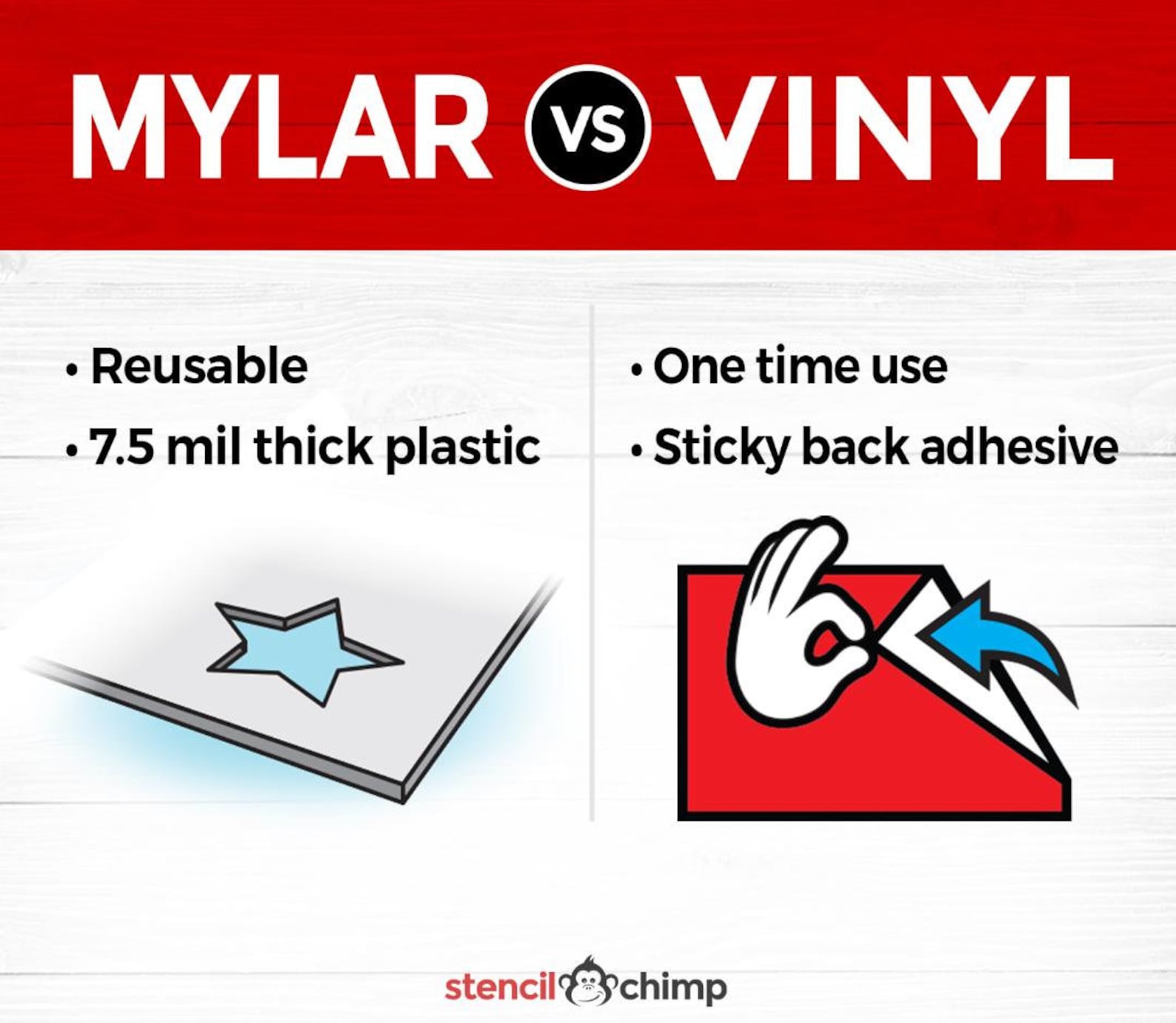 MYLAR VS VINYL

• Reusable
• 7.5 mil thick plastic

• One time use
• Sticky back adhesive

stencil chimp